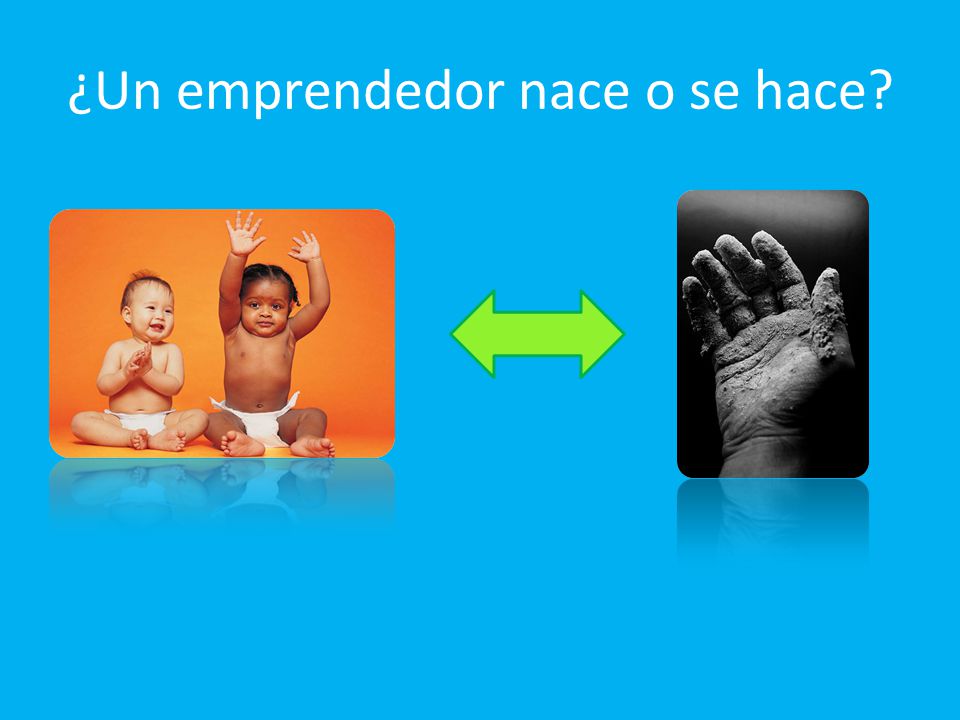 ¿Un emprendedor nace o se hace?